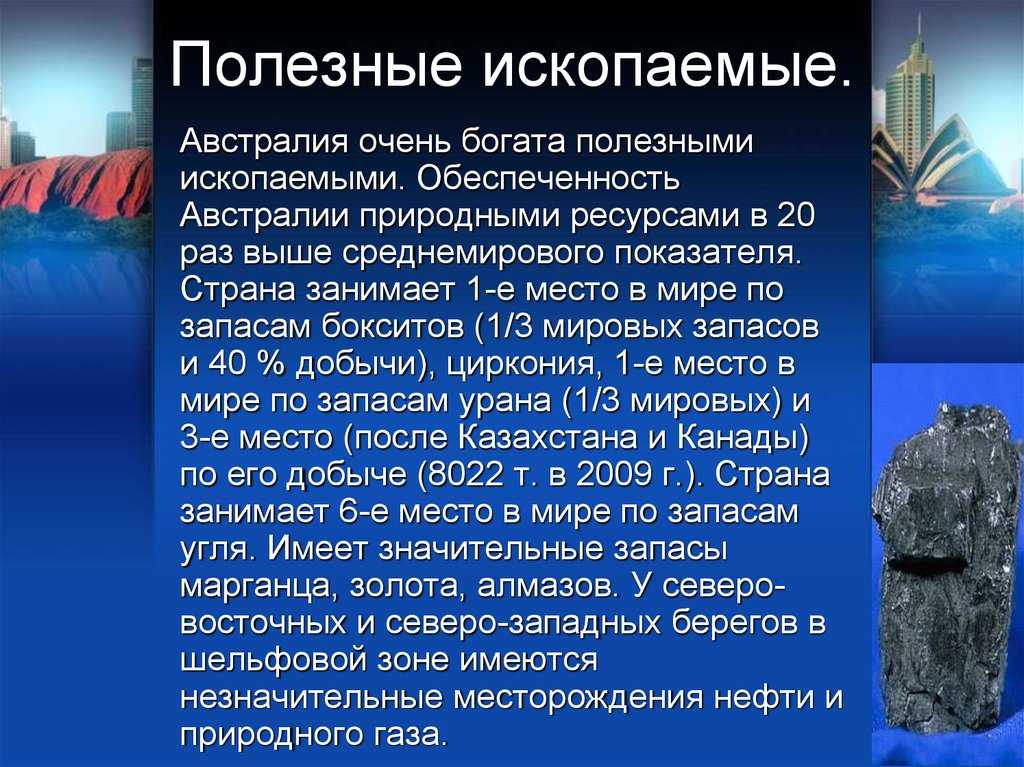 Полезные ископаемые.

Австралия очень богата полезными ископаемыми. Обеспеченность Австралии природными ресурсами в 20 раз выше среднемирового показателя. Страна занимает 1-е место в мире по запасам бокситов (1/3 мировых запасов и 40 % добычи), циркония, 1-е место в мире по запасам урана (1/3 мировых) и 3-е место (после Казахстана и Канады) по его добыче (8022 т. в 2009 г.). Страна занимает 6-е место в мире по запасам угля. Имеет значительные запасы марганца, золота, алмазов. У северо-восточных и северо-западных берегов в шельфовой зоне имеются незначительные месторождения нефти и природного газа.